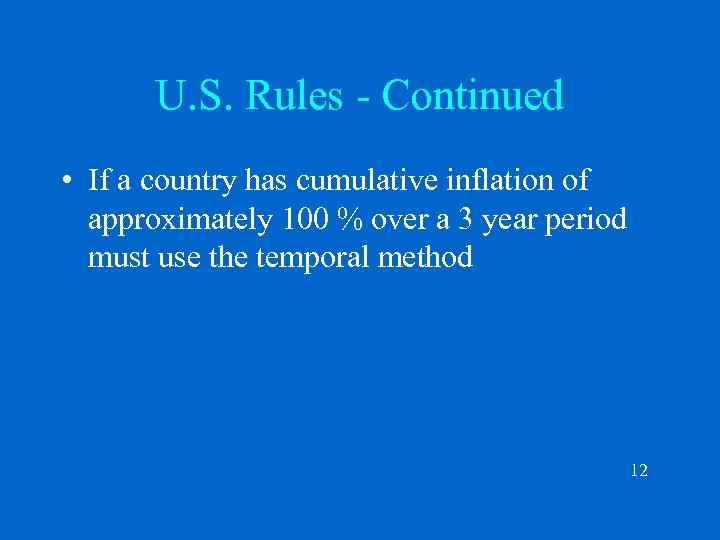 U.S. Rules - Continued

• If a country has cumulative inflation of approximately 100 % over a 3 year period must use the temporal method

12